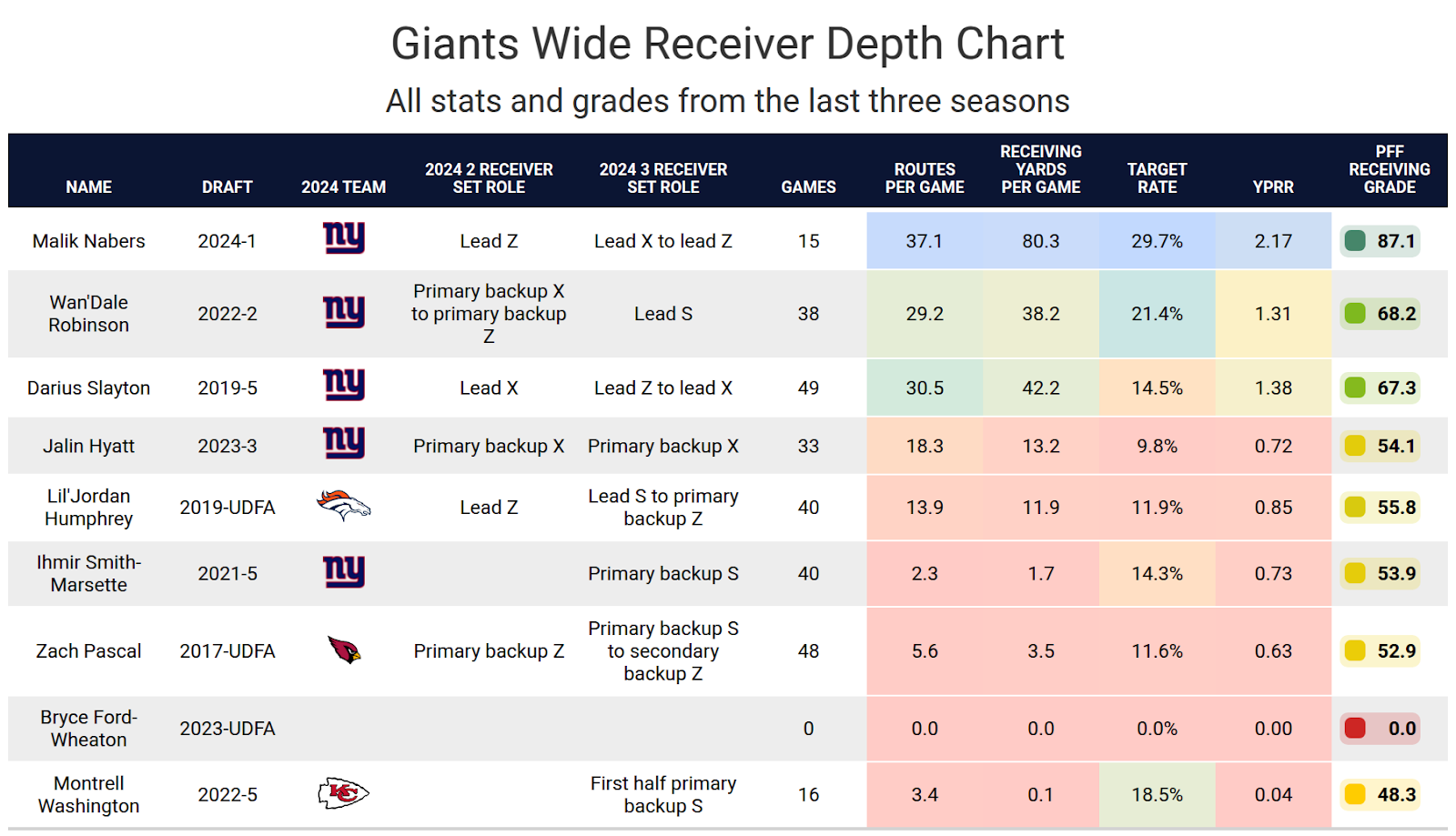 Giants Wide Receiver Depth Chart
All stats and grades from the last three seasons

| NAME | DRAFT | 2024 TEAM | 2024 2 RECEIVER SET ROLE | 2024 3 RECEIVER SET ROLE | GAMES | ROUTES PER GAME | RECEIVING YARDS PER GAME | TARGET RATE | YPRR | PFF RECEIVING GRADE |
|---|---|---|---|---|---|---|---|---|---|---|
| Malik Nabers | 2024-1 | ny | Lead Z | Lead X to lead Z | 15 | 37.1 | 80.3 | 29.7% | 2.17 | 87.1 |
| Wan'Dale Robinson | 2022-2 | ny | Primary backup X to primary backup Z | Lead S | 38 | 29.2 | 38.2 | 21.4% | 1.31 | 68.2 |
| Darius Slayton | 2019-5 | ny | Lead X | Lead Z to lead X | 49 | 30.5 | 42.2 | 14.5% | 1.38 | 67.3 |
| Jalin Hyatt | 2023-3 | ny | Primary backup X | Primary backup X | 33 | 18.3 | 13.2 | 9.8% | 0.72 | 54.1 |
| Lil'Jordan Humphrey | 2019-UDFA | | Lead Z | Lead S to primary backup Z | 40 | 13.9 | 11.9 | 11.9% | 0.85 | 55.8 |
| Ihmir Smith-Marsette | 2021-5 | ny | | Primary backup S | 40 | 2.3 | 1.7 | 14.3% | 0.73 | 53.9 |
| Zach Pascal | 2017-UDFA | | Primary backup Z | Primary backup S to secondary backup Z | 48 | 5.6 | 3.5 | 11.6% | 0.63 | 52.9 |
| Bryce Ford-Wheaton | 2023-UDFA | | | | 0 | 0.0 | 0.0 | 0.0% | 0.00 | 0.0 |
| Montrell Washington | 2022-5 | KC | | First half primary backup S | 16 | 3.4 | 0.1 | 18.5% | 0.04 | 48.3 |